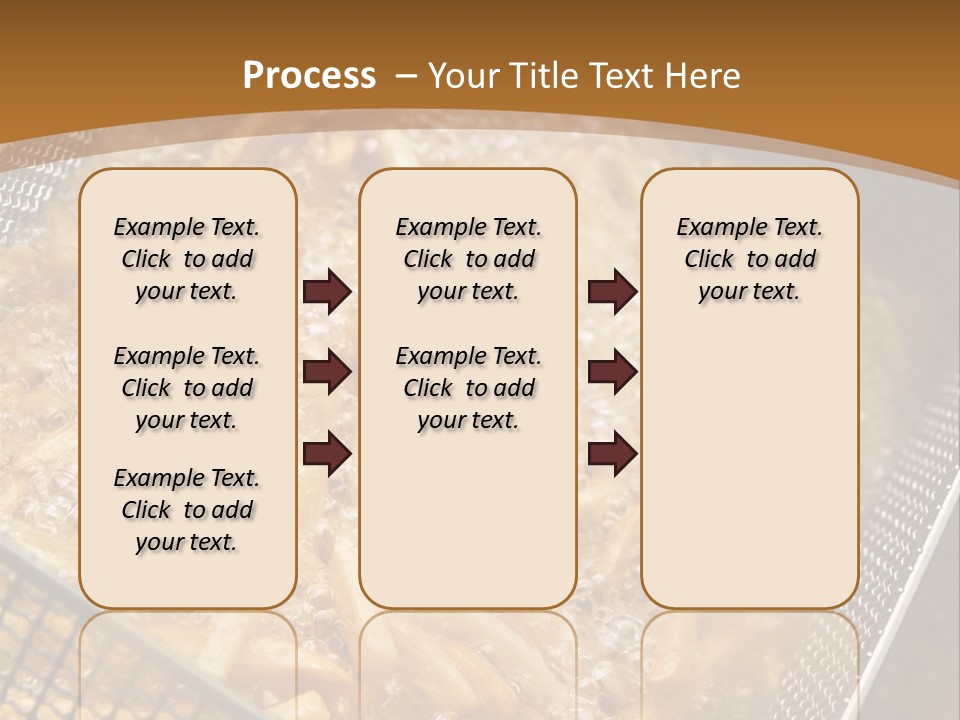 Process – Your Title Text Here

Example Text. Click to add your text.

Example Text. Click to add your text.

Example Text. Click to add your text.

Example Text. Click to add your text.

Example Text. Click to add your text.

Example Text. Click to add your text.